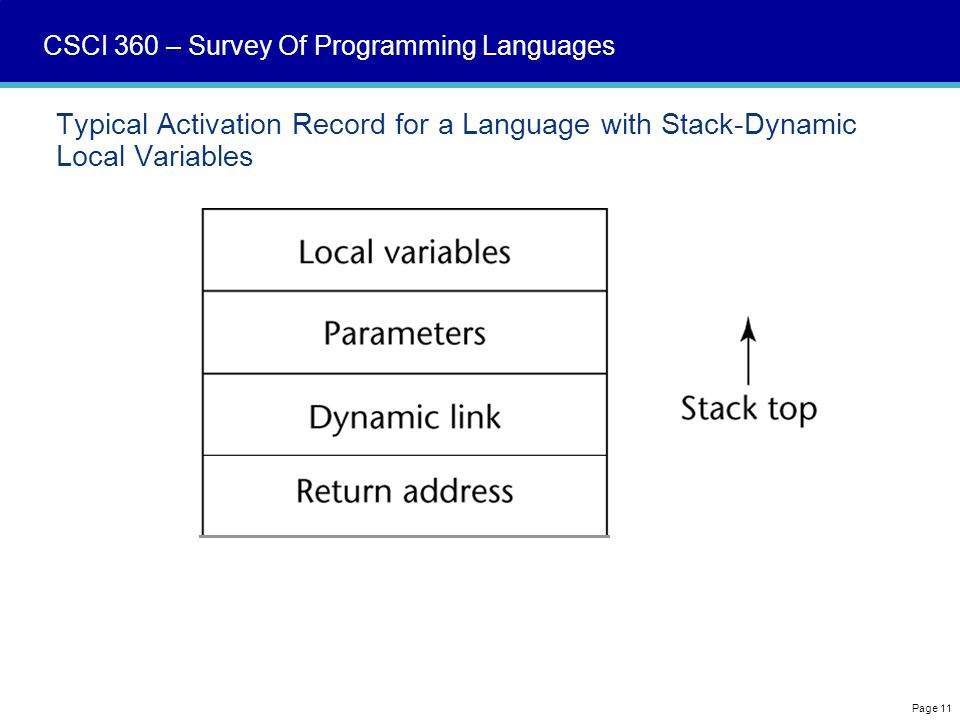 CSCI 360 – Survey Of Programming Languages

Typical Activation Record for a Language with Stack-Dynamic Local Variables

Local variables

Parameters

Dynamic link

Return address

Stack top

Page 11